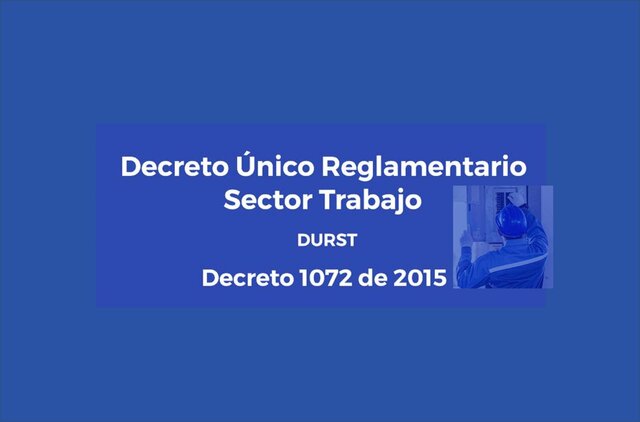 Decreto Único Reglamentario
Sector Trabajo

DURST

Decreto 1072 de 2015